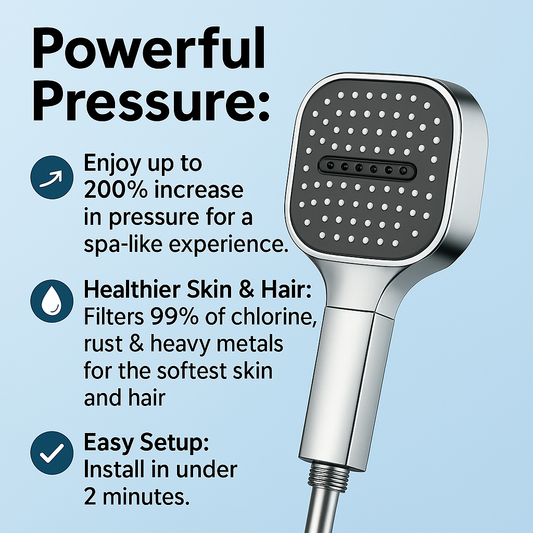 Powerful Pressure:

Enjoy up to 200% increase in pressure for a spa-like experience.

Healthier Skin & Hair: Filters 99% of chlorine, rust & heavy metals for the softest skin and hair

Easy Setup: Install in under 2 minutes.